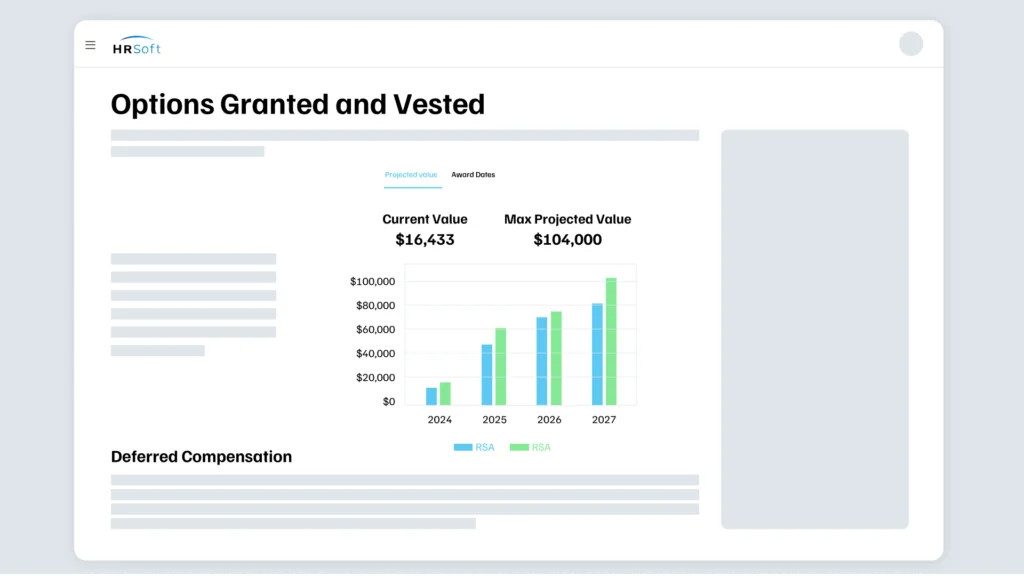 HRSoft

Options Granted and Vested

Projected value Award Dates

Current Value
$16,433

Max Projected Value
$104,000

$100,000
$80,000
$60,000
$40,000
$20,000
$0

2024 2025 2026 2027

RSA RSA

Deferred Compensation